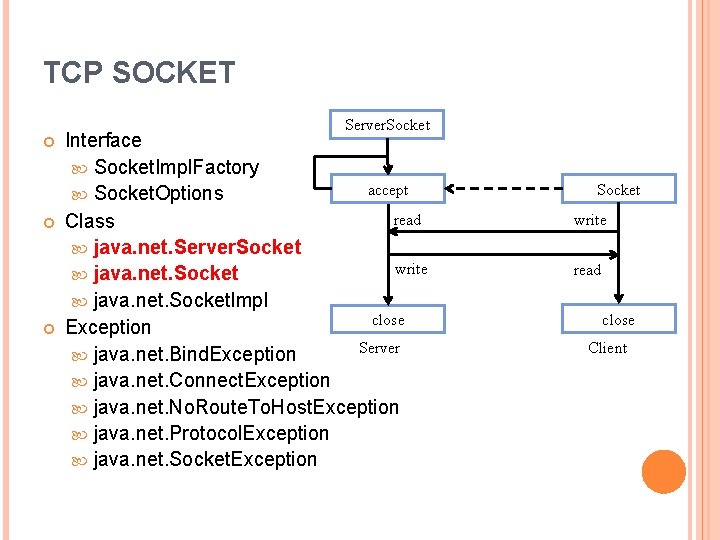 TCP SOCKET

Interface
SocketImplFactory
SocketOptions
Class
java.net.ServerSocket
java.net.Socket
java.net.SocketImpl
Exception
java.net.BindException
java.net.ConnectException
java.net.NoRouteToHostException
java.net.ProtocolException
java.net.SocketException

ServerSocket
accept
Socket
read
write
write
read
close
close
Server
Client